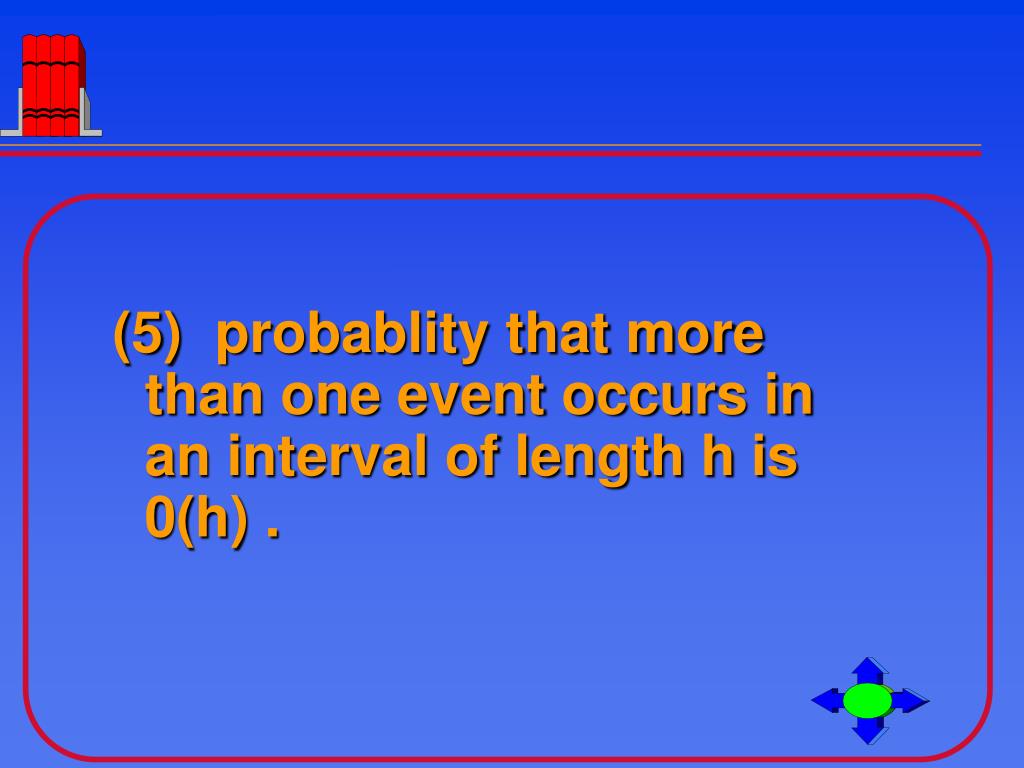 (5) probablity that more than one event occurs in an interval of length h is 0(h) .